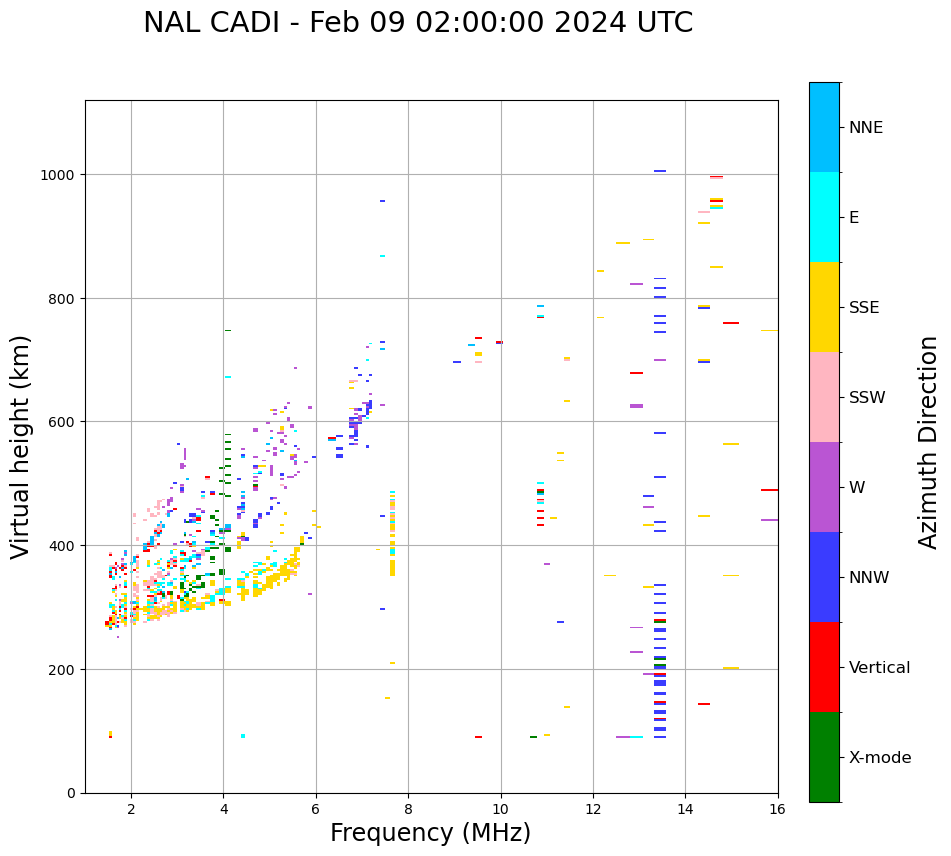 NAL CADI - Feb 09 02:00:00 2024 UTC

Virtual height (km)

1000
800
600
400
200
0

2
4
6
8
10
12
14
16

Frequency (MHz)

NNE
E
SSE
SSW
W
NNW
Vertical
X-mode

Azimuth Direction